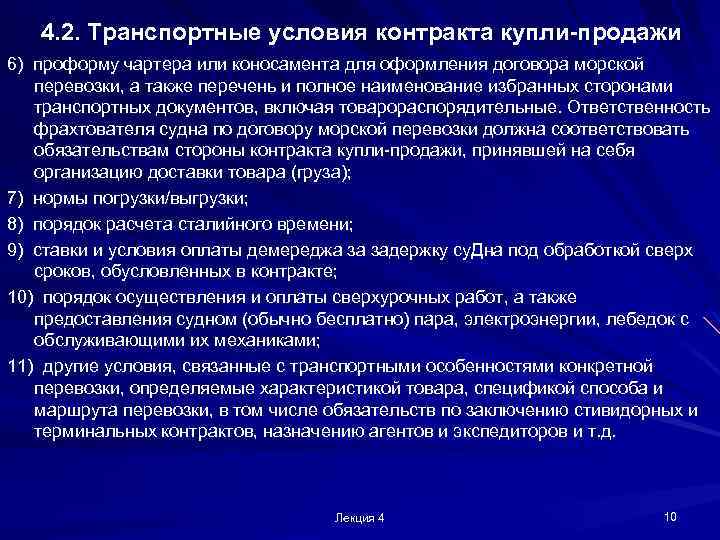 4.2. Транспортные условия контракта купли-продажи

6) проформу чартера или коносамента для оформления договора морской перевозки, а также перечень и полное наименование избранных сторонами транспортных документов, включая товарораспорядительные. Ответственность фрахтователя судна по договору морской перевозки должна соответствовать обязательствам стороны контракта купли-продажи, принявшей на себя организацию доставки товара (груза);

7) нормы погрузки/выгрузки;

8) порядок расчета сталийного времени;

9) ставки и условия оплаты демереджа за задержку суДна под обработкой сверх сроков, обусловленных в контракте;

10) порядок осуществления и оплаты сверхурочных работ, а также предоставления судном (обычно бесплатно) пара, электроэнергии, лебедок с обслуживающими их механиками;

11) другие условия, связанные с транспортными особенностями конкретной перевозки, определяемые характеристикой товара, спецификой способа и маршрута перевозки, в том числе обязательств по заключению стивидорных и терминальных контрактов, назначению агентов и экспедиторов и т.д.

Лекция 4

10